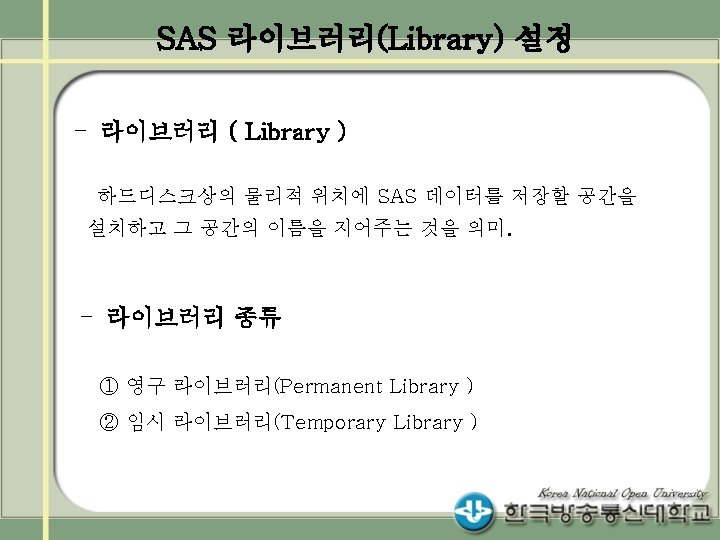 SAS 라이브러리(Library) 설정

- 라이브러리 ( Library )

하드디스크상의 물리적 위치에 SAS 데이터를 저장할 공간을 설치하고 그 공간의 이름을 지어주는 것을 의미.

- 라이브러리 종류

① 영구 라이브러리(Permanent Library )

② 임시 라이브러리(Temporary Library )

Korea National Open University
한국방송통신대학교